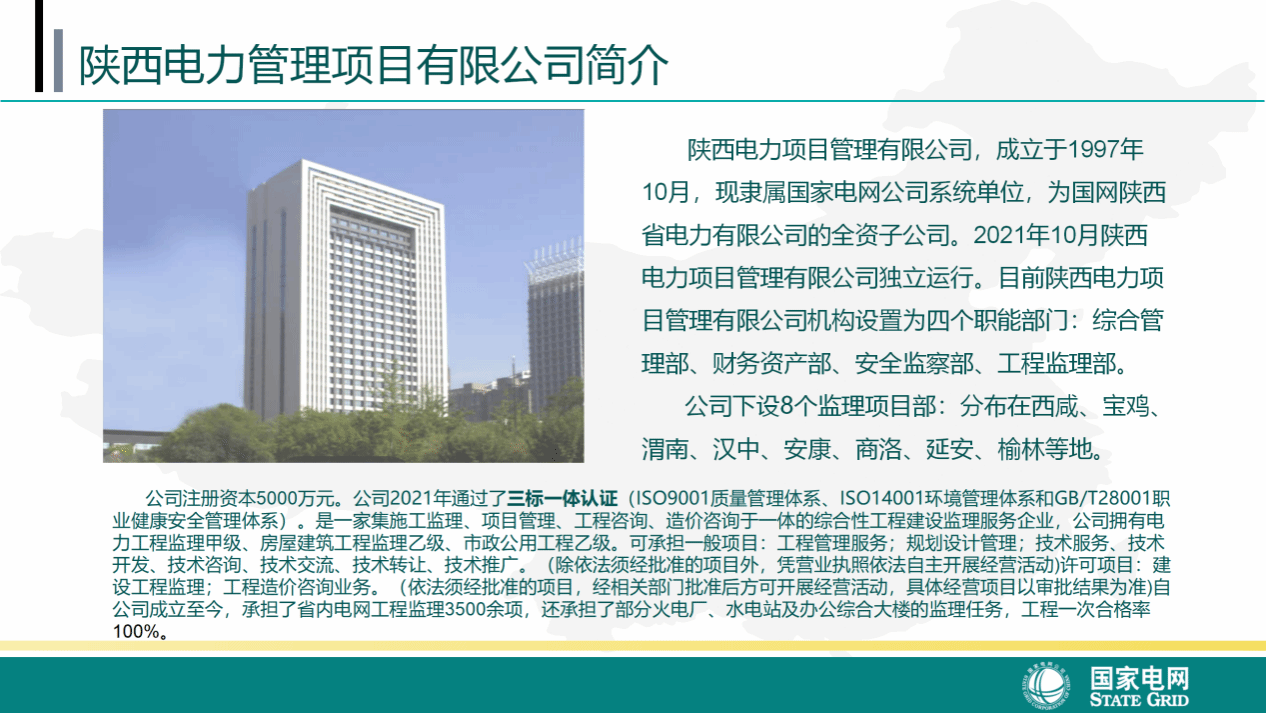 陕西电力管理项目有限公司简介

陕西电力项目管理有限公司，成立于1997年10月，现隶属国家电网公司系统单位，为国网陕西省电力有限公司的全资子公司。2021年10月陕西电力项目管理有限公司独立运行。目前陕西电力项目管理有限公司机构设置为四个职能部门：综合管理部、财务资产部、安全监察部、工程监理部。

公司下设8个监理项目部：分布在西咸、宝鸡、渭南、汉中、安康、商洛、延安、榆林等地。

公司注册资本5000万元。公司2021年通过了三标一体认证（ISO9001质量管理体系、ISO14001环境管理体系和GB/T28001职业健康安全管理体系）。是一家集施工监理、项目管理、工程咨询、造价咨询于一体的综合性工程建设监理服务企业，公司拥有电力工程监理甲级、房屋建筑工程监理乙级、市政公用工程乙级。可承担一般项目：工程管理服务；规划设计管理；技术服务、技术开发、技术咨询、技术交流、技术转让、技术推广。（除依法须经批准的项目外，凭营业执照依法自主开展经营活动)许可项目：建设工程监理；工程造价咨询业务。（依法须经批准的项目，经相关部门批准后方可开展经营活动，具体经营项目以审批结果为准)自公司成立至今，承担了省内电网工程监理3500余项，还承担了部分火电厂、水电站及办公综合大楼的监理任务，工程一次合格率100%。

国家电网
STATE GRID